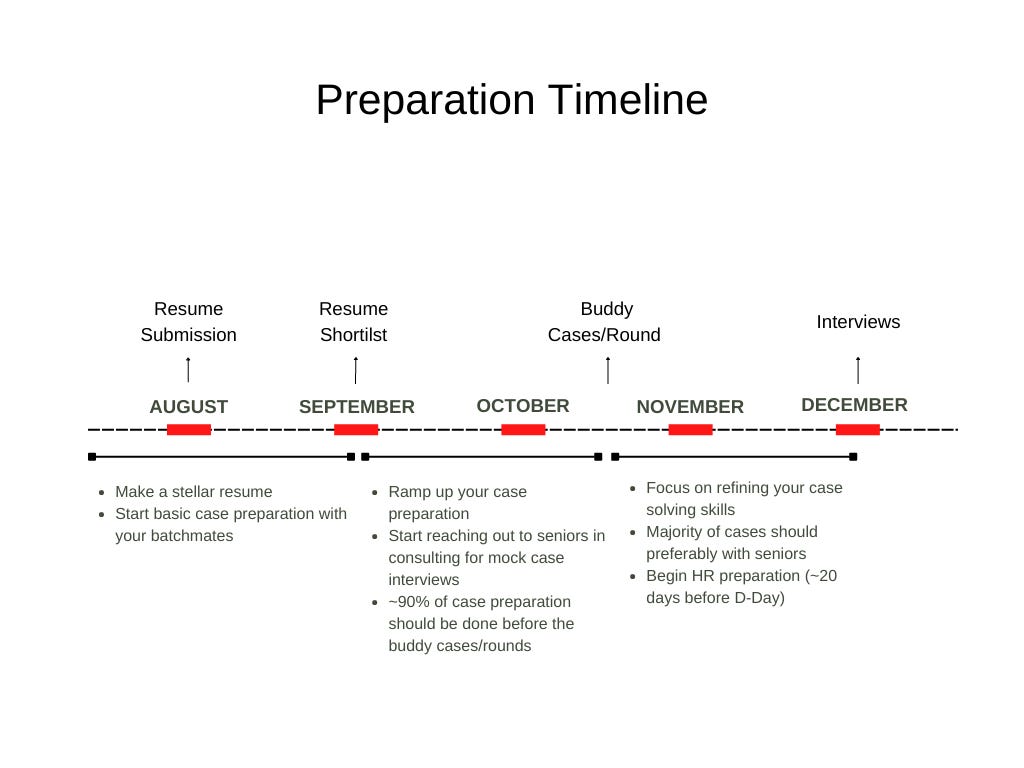 Preparation Timeline

Resume Submission

Resume Shortilst

Buddy Cases/Round

Interviews

AUGUST

SEPTEMBER

OCTOBER

NOVEMBER

DECEMBER

- Make a stellar resume
- Start basic case preparation with your batchmates

- Ramp up your case preparation
- Start reaching out to seniors in consulting for mock case interviews
- ~90% of case preparation should be done before the buddy cases/rounds

- Focus on refining your case solving skills
- Majority of cases should preferably with seniors
- Begin HR preparation (~20 days before D-Day)